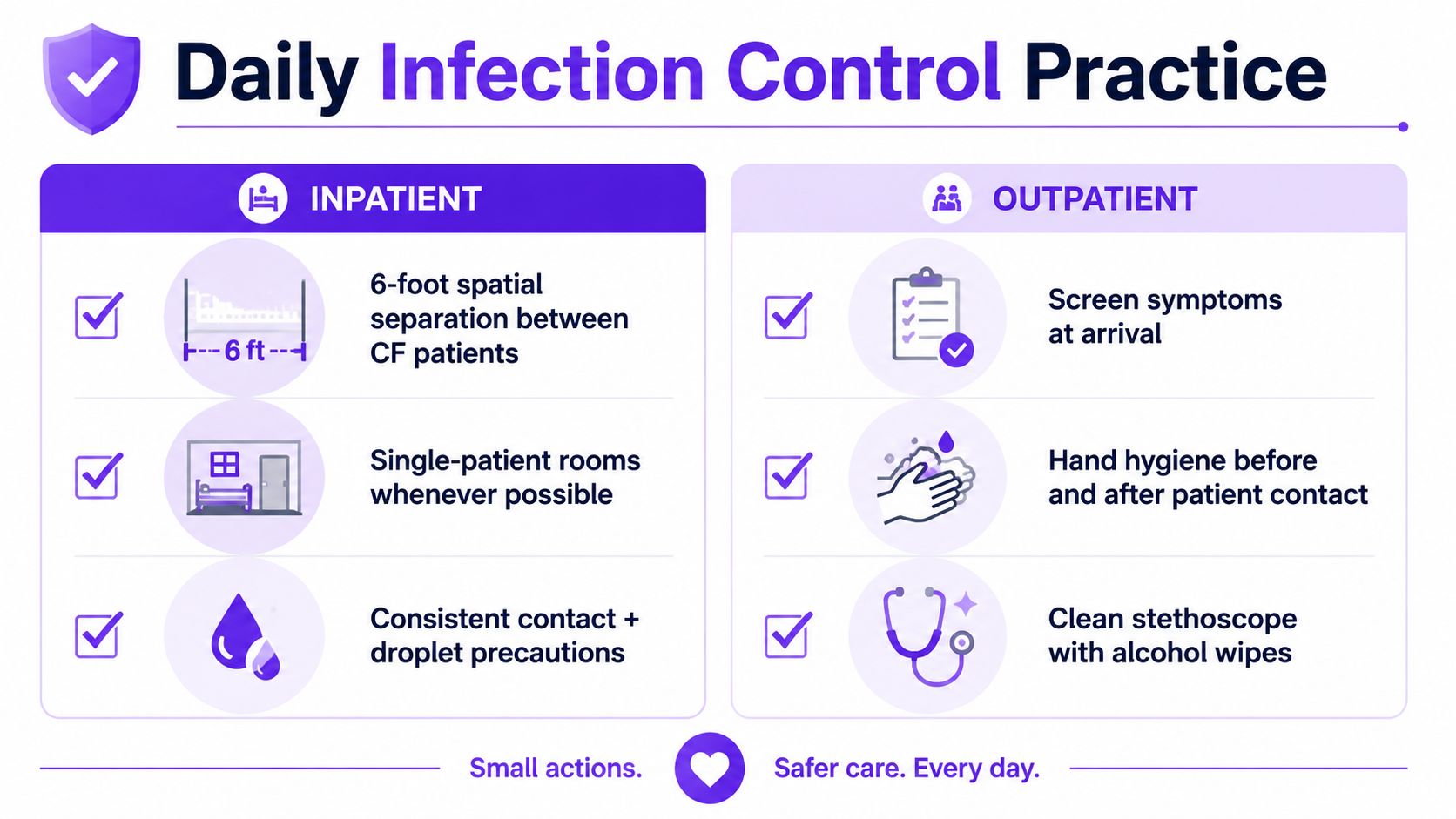 Daily Infection Control Practice

INPATIENT

6 ft

6-foot spatial separation between CF patients

Single-patient rooms whenever possible

Consistent contact + droplet precautions

OUTPATIENT

Screen symptoms at arrival

Hand hygiene before and after patient contact

Clean stethoscope with alcohol wipes

Small actions. Safer care. Every day.